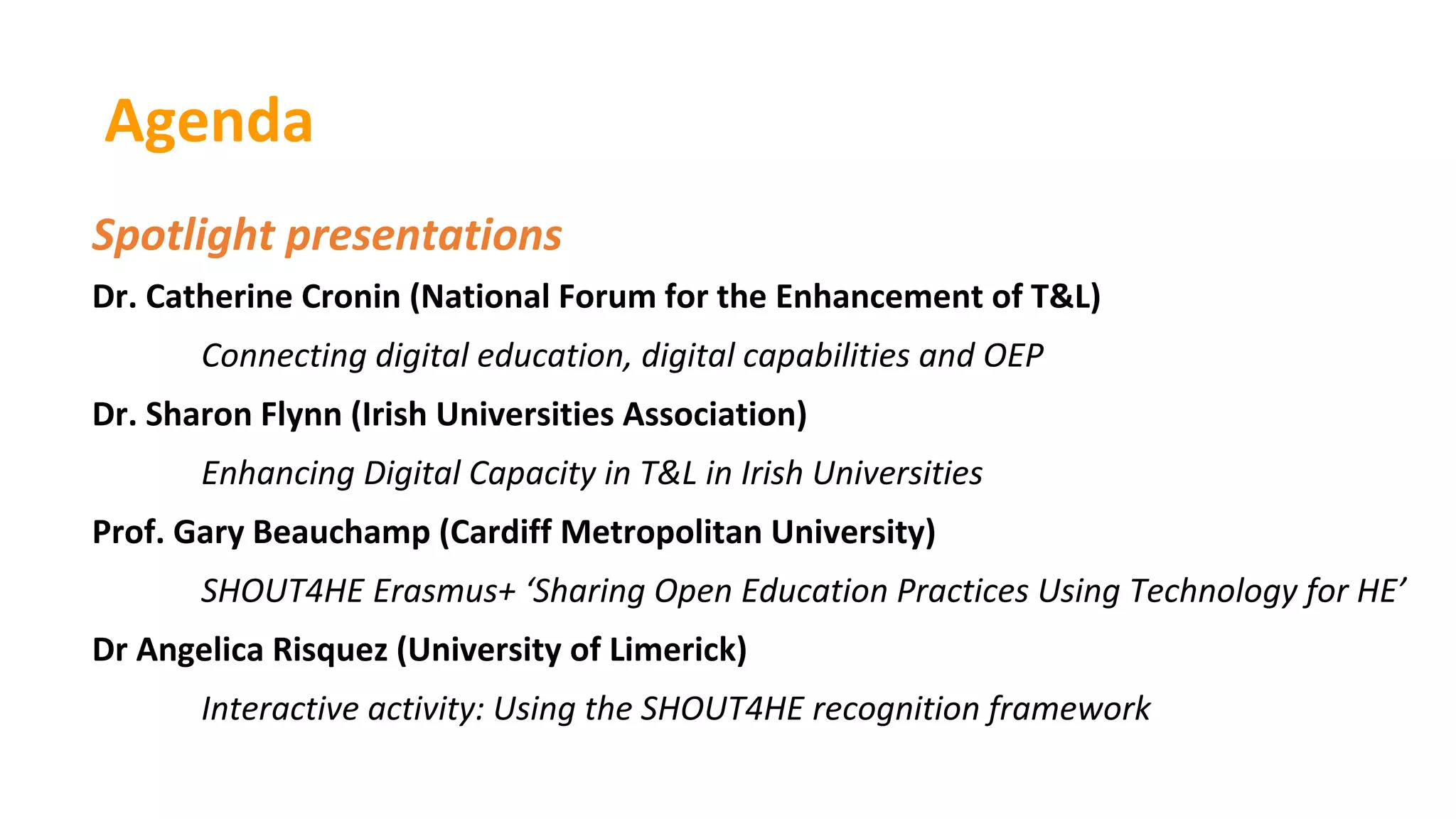 Agenda

Spotlight presentations

Dr. Catherine Cronin (National Forum for the Enhancement of T&L)

Connecting digital education, digital capabilities and OEP

Dr. Sharon Flynn (Irish Universities Association)

Enhancing Digital Capacity in T&L in Irish Universities

Prof. Gary Beauchamp (Cardiff Metropolitan University)

SHOUT4HE Erasmus+ ‘Sharing Open Education Practices Using Technology for HE’

Dr Angelica Risquez (University of Limerick)

Interactive activity: Using the SHOUT4HE recognition framework